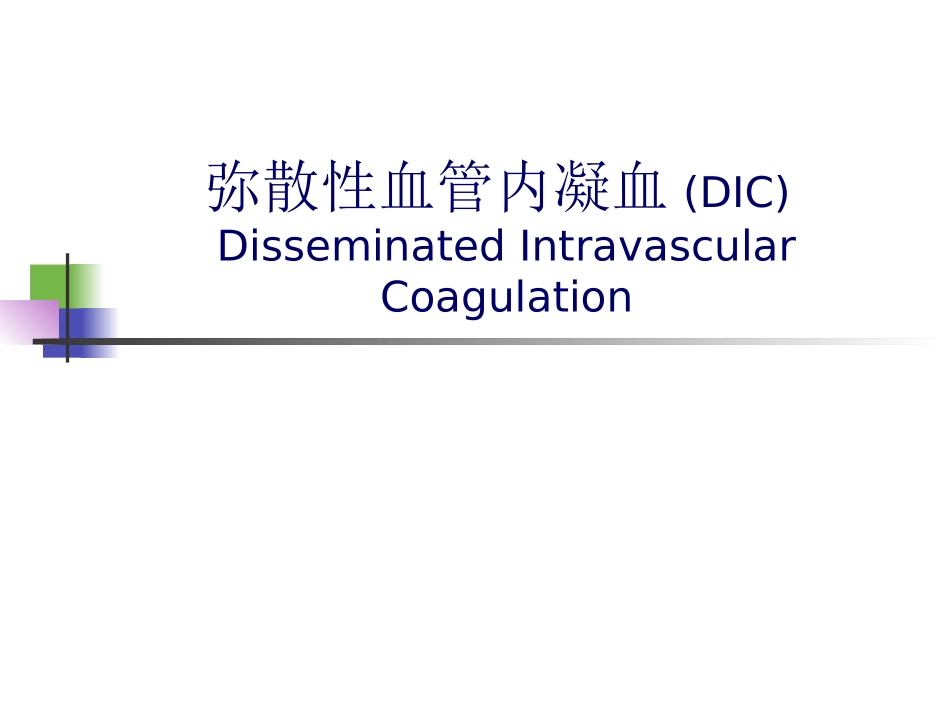 弥散性血管内凝血 (DIC)
Disseminated Intravascular Coagulation